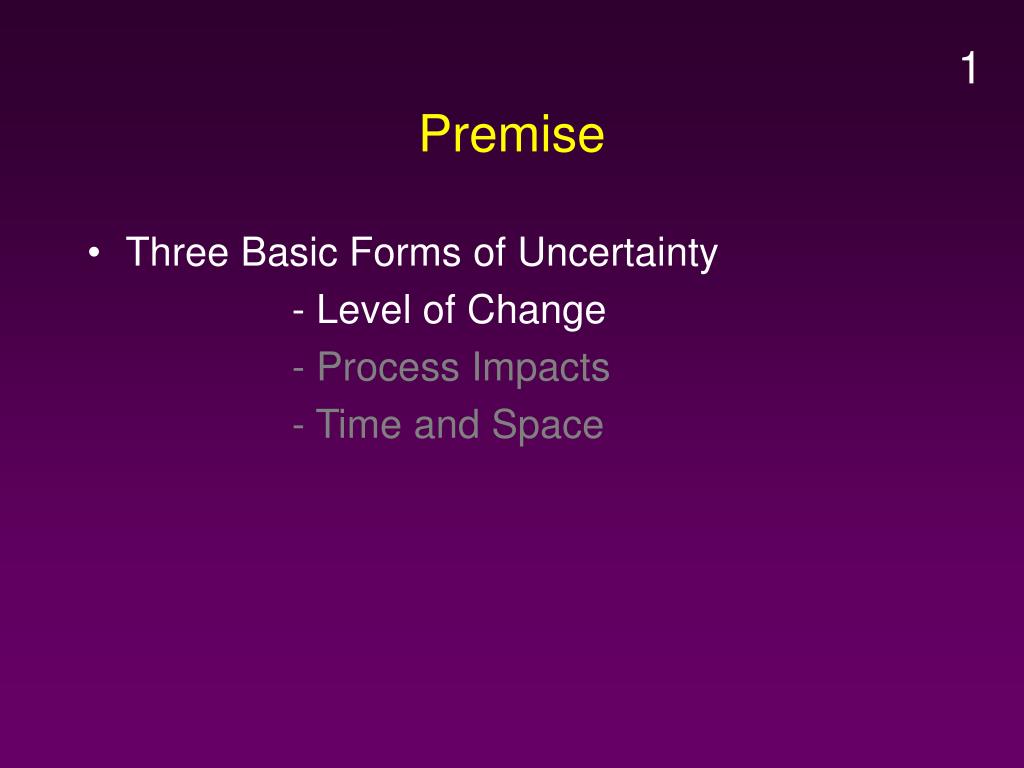 1

Premise

• Three Basic Forms of Uncertainty
- Level of Change
- Process Impacts
- Time and Space